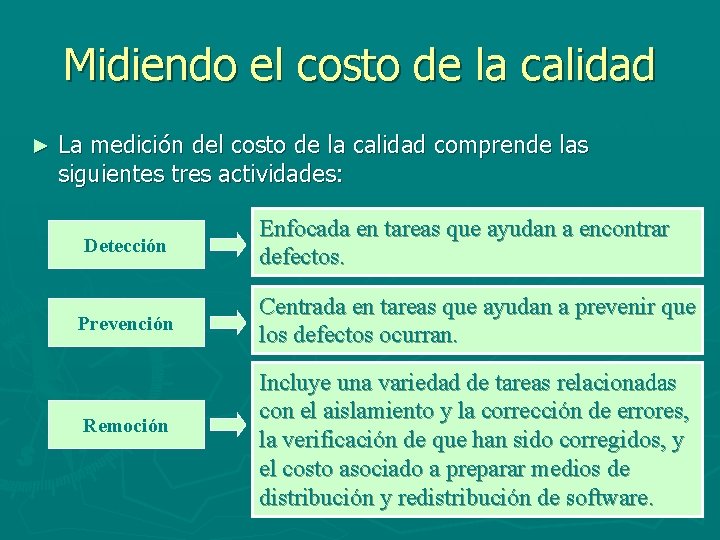 Midiendo el costo de la calidad

► La medición del costo de la calidad comprende las siguientes tres actividades:

Detección

Enfocada en tareas que ayudan a encontrar defectos.

Prevención

Centrada en tareas que ayudan a prevenir que los defectos ocurran.

Remoción

Incluye una variedad de tareas relacionadas con el aislamiento y la corrección de errores, la verificación de que han sido corregidos, y el costo asociado a preparar medios de distribución y redistribución de software.